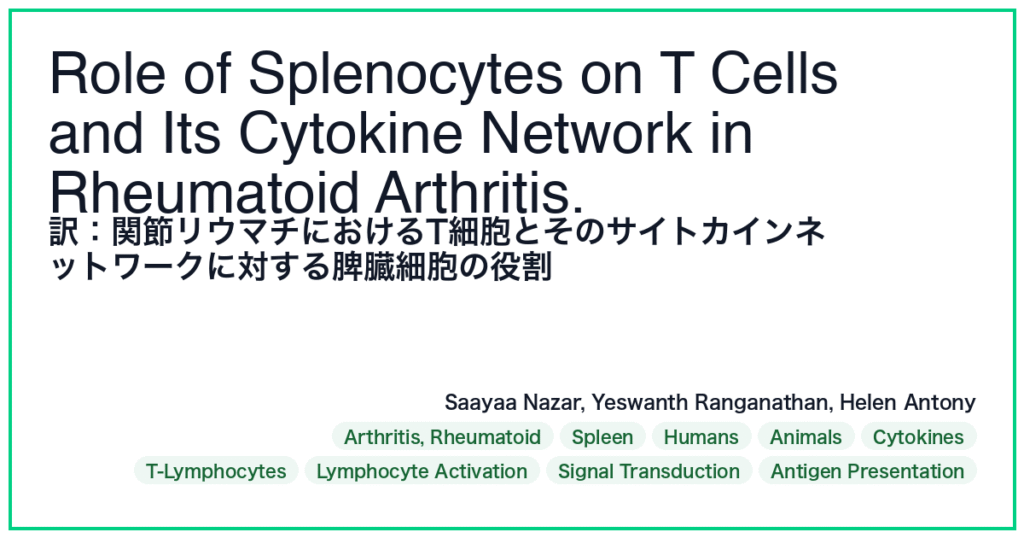 Role of Splenocytes on T Cells and Its Cytokine Network in Rheumatoid Arthritis.

訳：関節リウマチにおけるT細胞とそのサイトカインネットワークに対する脾臓細胞の役割

Saayaa Nazar, Yeswanth Ranganathan, Helen Antony

Arthritis, Rheumatoid
Spleen
Humans
Animals
Cytokines
T-Lymphocytes
Lymphocyte Activation
Signal Transduction
Antigen Presentation